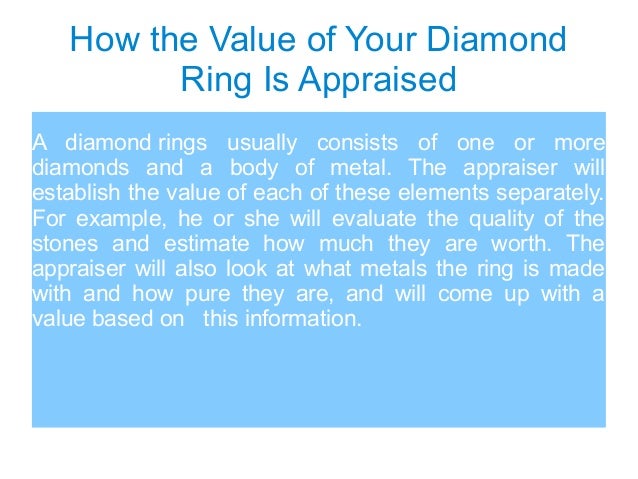 How the Value of Your Diamond Ring Is Appraised

A diamond rings usually consists of one or more diamonds and a body of metal. The appraiser will establish the value of each of these elements separately. For example, he or she will evaluate the quality of the stones and estimate how much they are worth. The appraiser will also look at what metals the ring is made with and how pure they are, and will come up with a value based on this information.